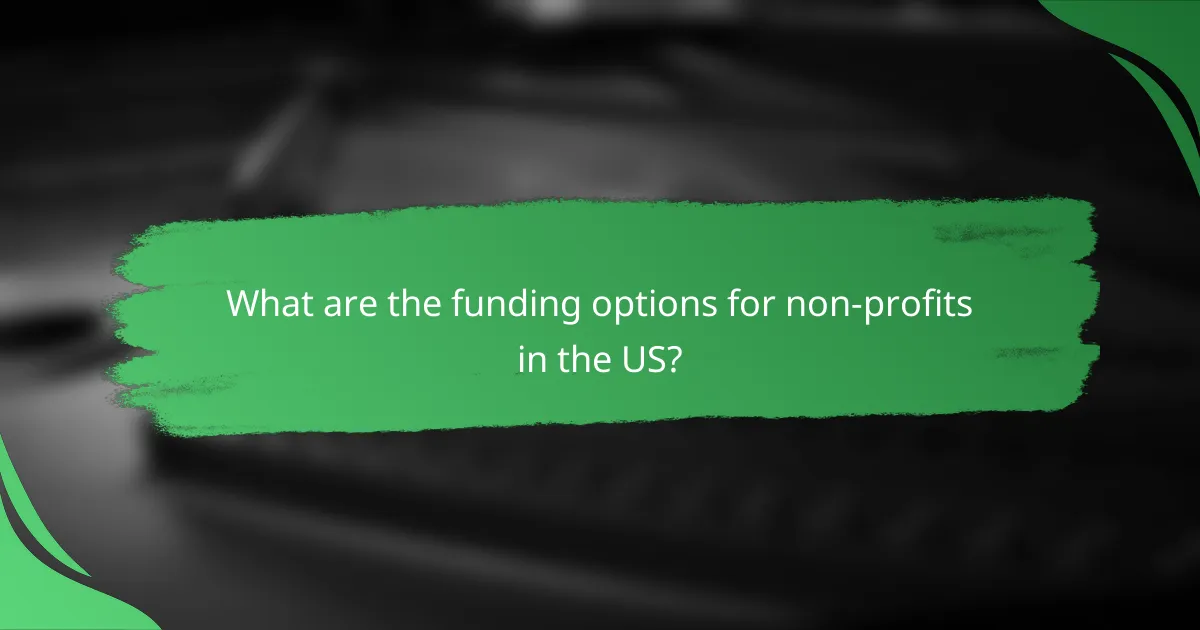 What are the funding options for non-profits in the US?